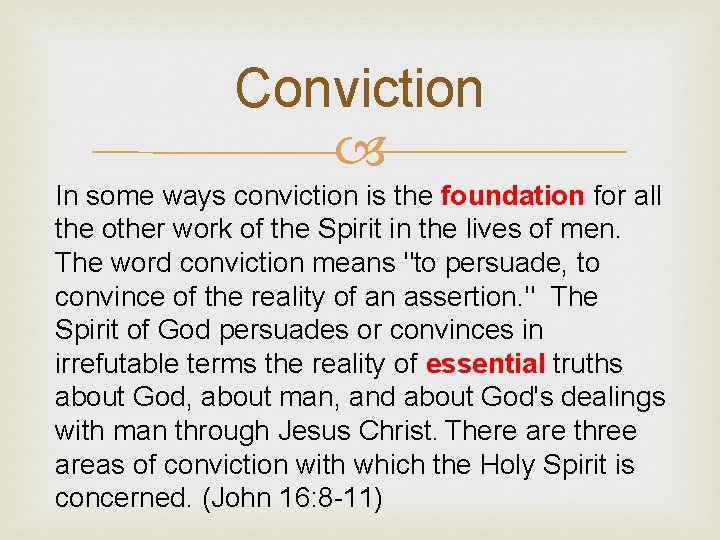 Conviction

In some ways conviction is the foundation for all the other work of the Spirit in the lives of men. The word conviction means "to persuade, to convince of the reality of an assertion." The Spirit of God persuades or convinces in irrefutable terms the reality of essential truths about God, about man, and about God's dealings with man through Jesus Christ. There are three areas of conviction with which the Holy Spirit is concerned. (John 16:8-11)